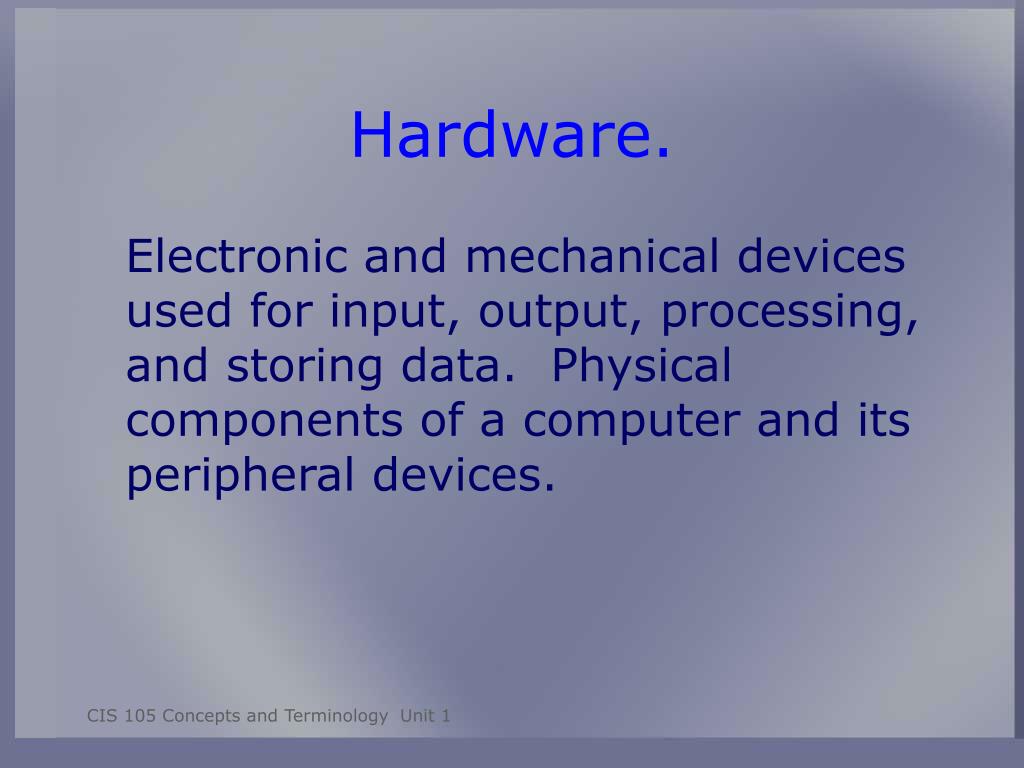 Hardware.

Electronic and mechanical devices used for input, output, processing, and storing data. Physical components of a computer and its peripheral devices.

CIS 105 Concepts and Terminology Unit 1